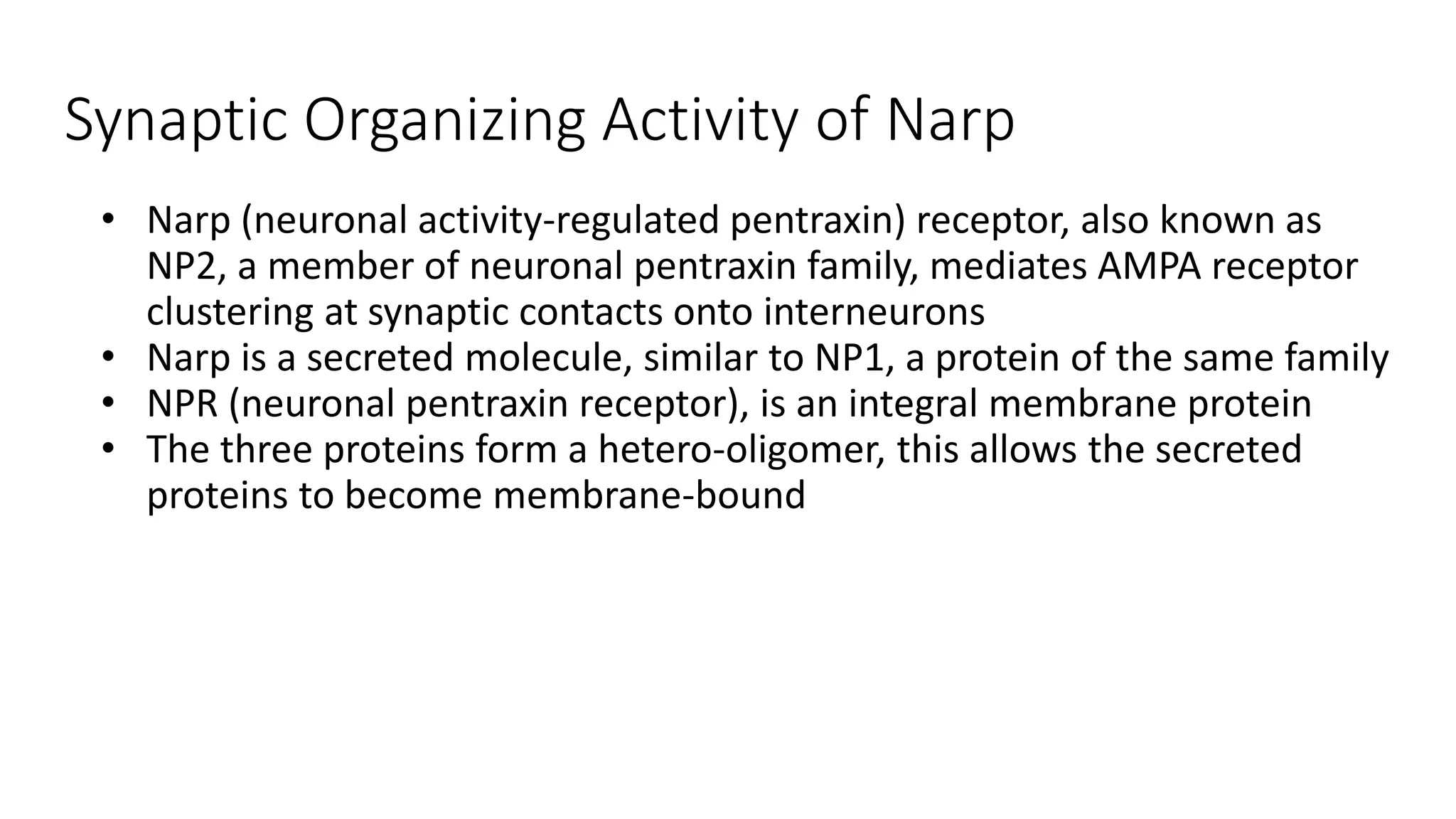 Synaptic Organizing Activity of Narp

• Narp (neuronal activity-regulated pentraxin) receptor, also known as NP2, a member of neuronal pentraxin family, mediates AMPA receptor clustering at synaptic contacts onto interneurons
• Narp is a secreted molecule, similar to NP1, a protein of the same family
• NPR (neuronal pentraxin receptor), is an integral membrane protein
• The three proteins form a hetero-oligomer, this allows the secreted proteins to become membrane-bound